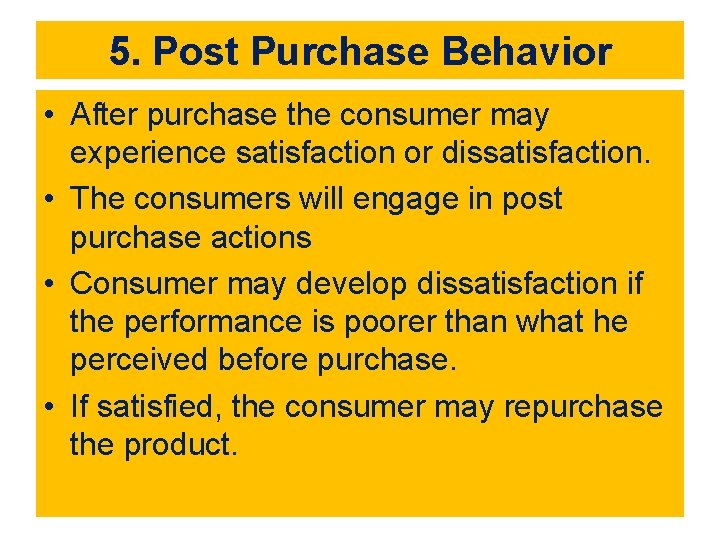 5. Post Purchase Behavior

• After purchase the consumer may experience satisfaction or dissatisfaction.
• The consumers will engage in post purchase actions
• Consumer may develop dissatisfaction if the performance is poorer than what he perceived before purchase.
• If satisfied, the consumer may repurchase the product.